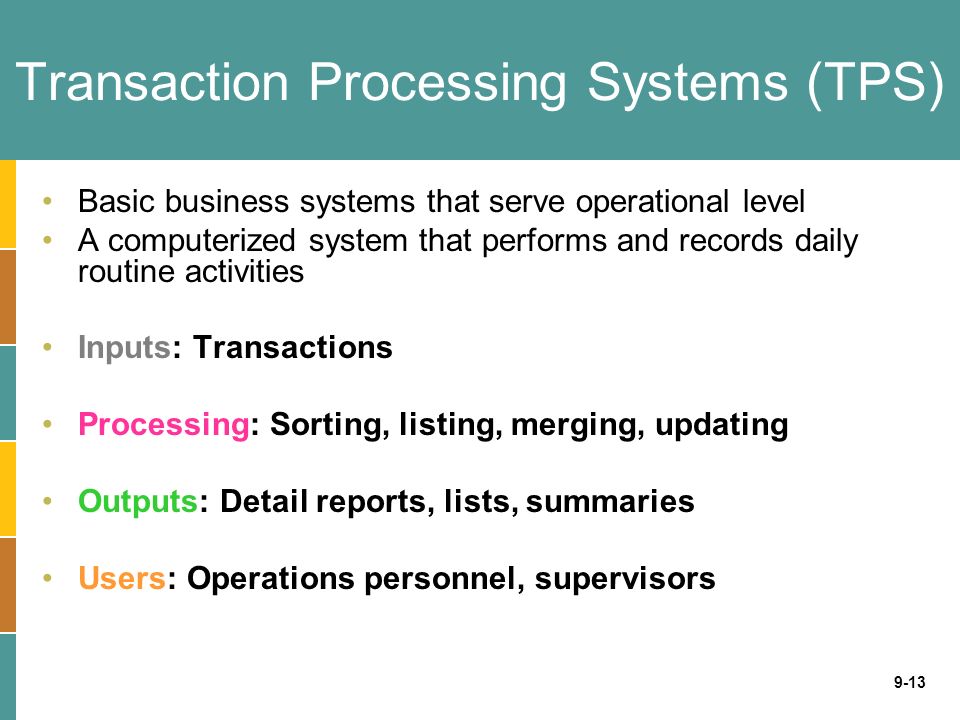 Transaction Processing Systems (TPS)

• Basic business systems that serve operational level
• A computerized system that performs and records daily routine activities

• Inputs: Transactions

• Processing: Sorting, listing, merging, updating

• Outputs: Detail reports, lists, summaries

• Users: Operations personnel, supervisors

9-13